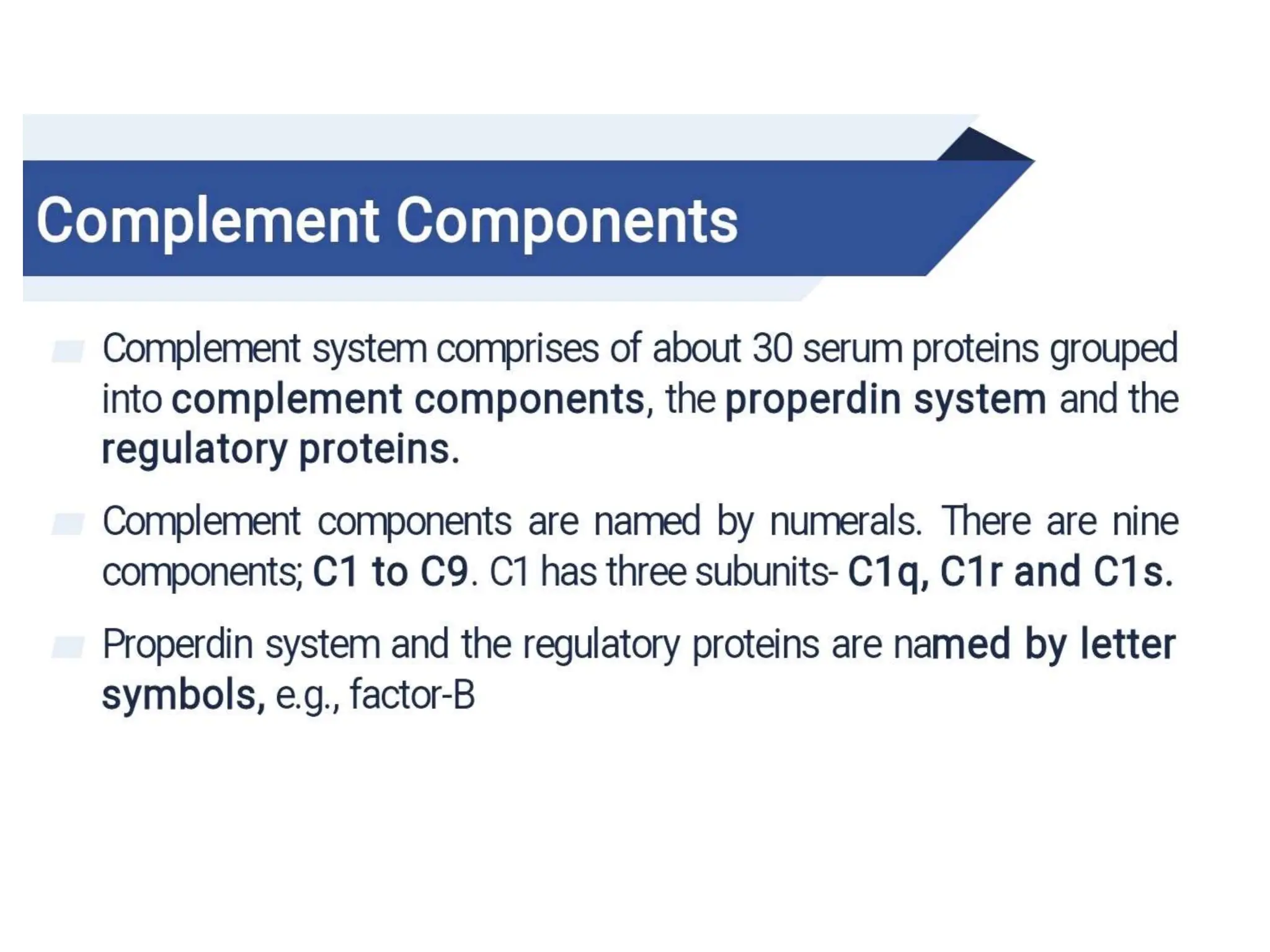 Complement Components

Complement system comprises of about 30 serum proteins grouped into complement components, the properdin system and the regulatory proteins.

Complement components are named by numerals. There are nine components; C1 to C9. C1 has three subunits- C1q, C1r and C1s.

Properdin system and the regulatory proteins are named by letter symbols, e.g., factor-B